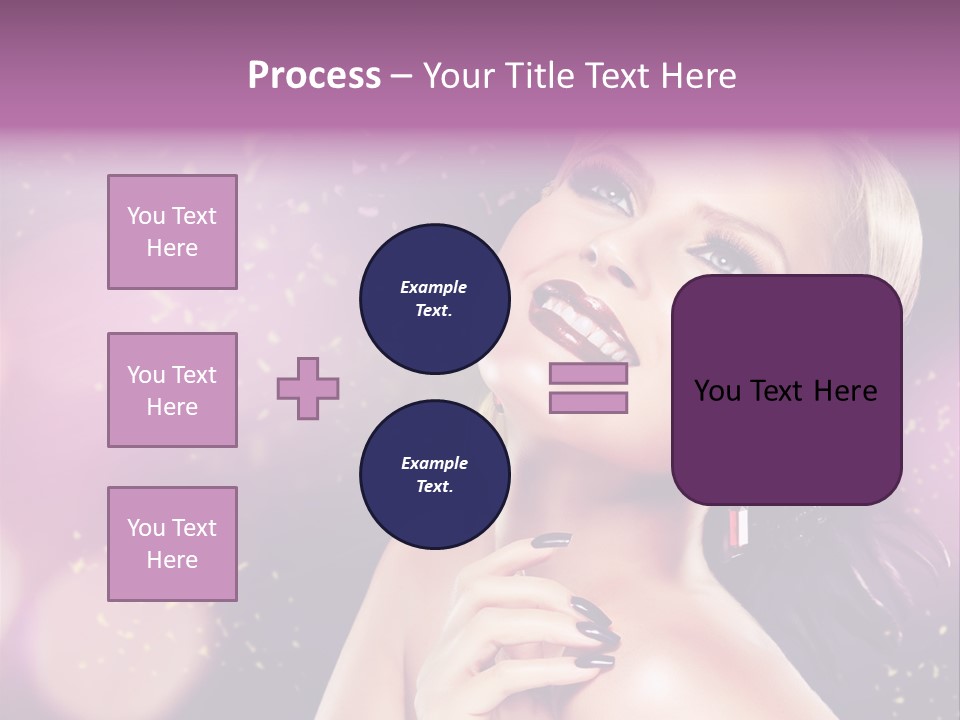 Process – Your Title Text Here

You Text Here

You Text Here

You Text Here

Example Text.

Example Text.

You Text Here